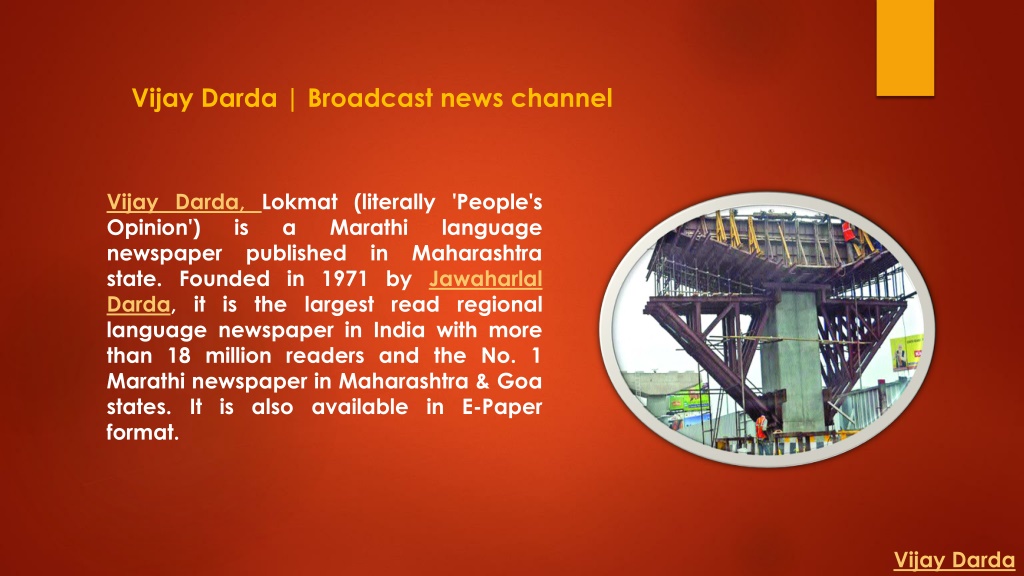 Vijay Darda | Broadcast news channel

Vijay Darda, Lokmat (literally 'People's Opinion') is a Marathi language newspaper published in Maharashtra state. Founded in 1971 by Jawaharlal Darda, it is the largest read regional language newspaper in India with more than 18 million readers and the No. 1 Marathi newspaper in Maharashtra & Goa states. It is also available in E-Paper format.

Vijay Darda